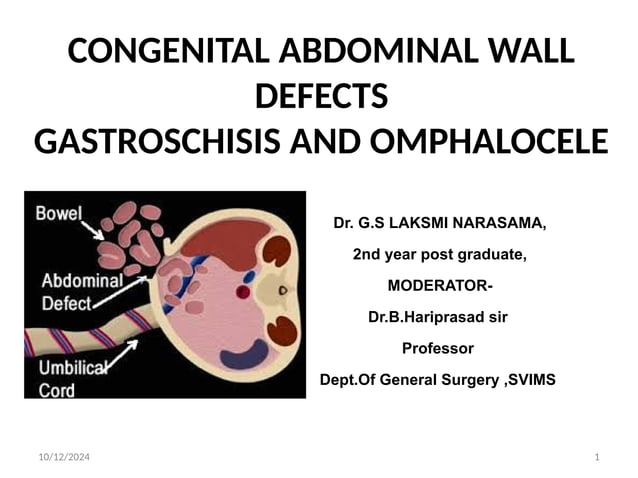 CONGENITAL ABDOMINAL WALL DEFECTS
GASTROSCHISIS AND OMPHALOCELE

Bowel

Abdominal Defect

Umbilical Cord

Dr. G.S LAKSMI NARASAMA,

2nd year post graduate,

MODERATOR-

Dr.B.Hariprasad sir

Professor

Dept.Of General Surgery ,SVIMS

10/12/2024

1